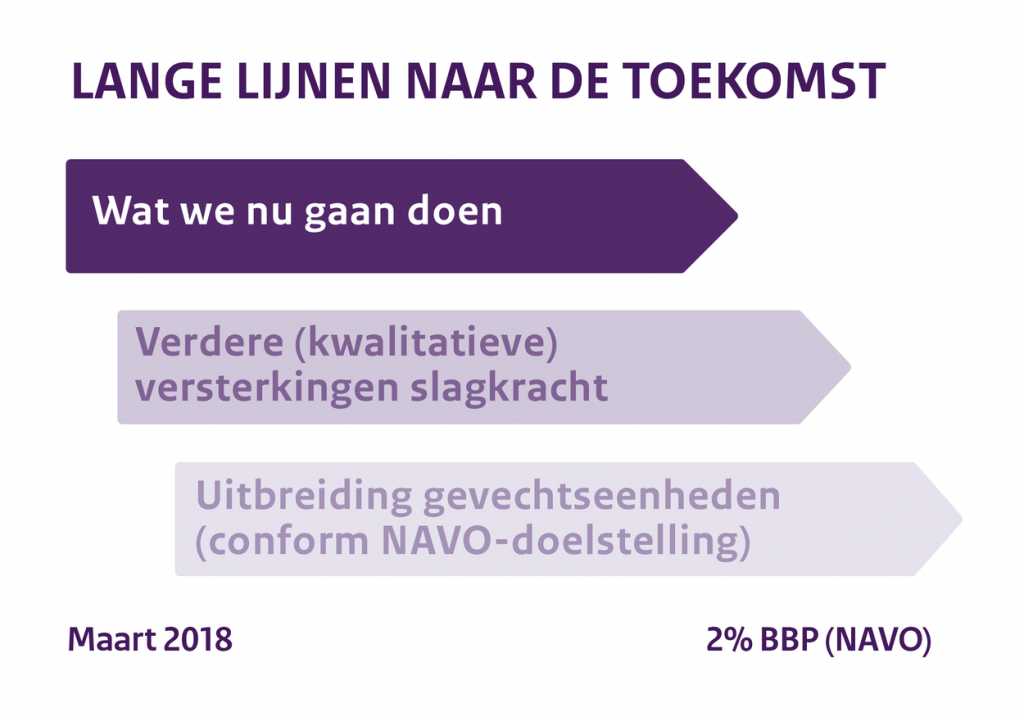 LANGE LIJNEN NAAR DE TOEKOMST

Wat we nu gaan doen

Verdere (kwalitatieve) versterkingen slagkracht

Uitbreiding gevechtseenheden (conform NAVO-doelstelling)

Maart 2018

2% BBP (NAVO)